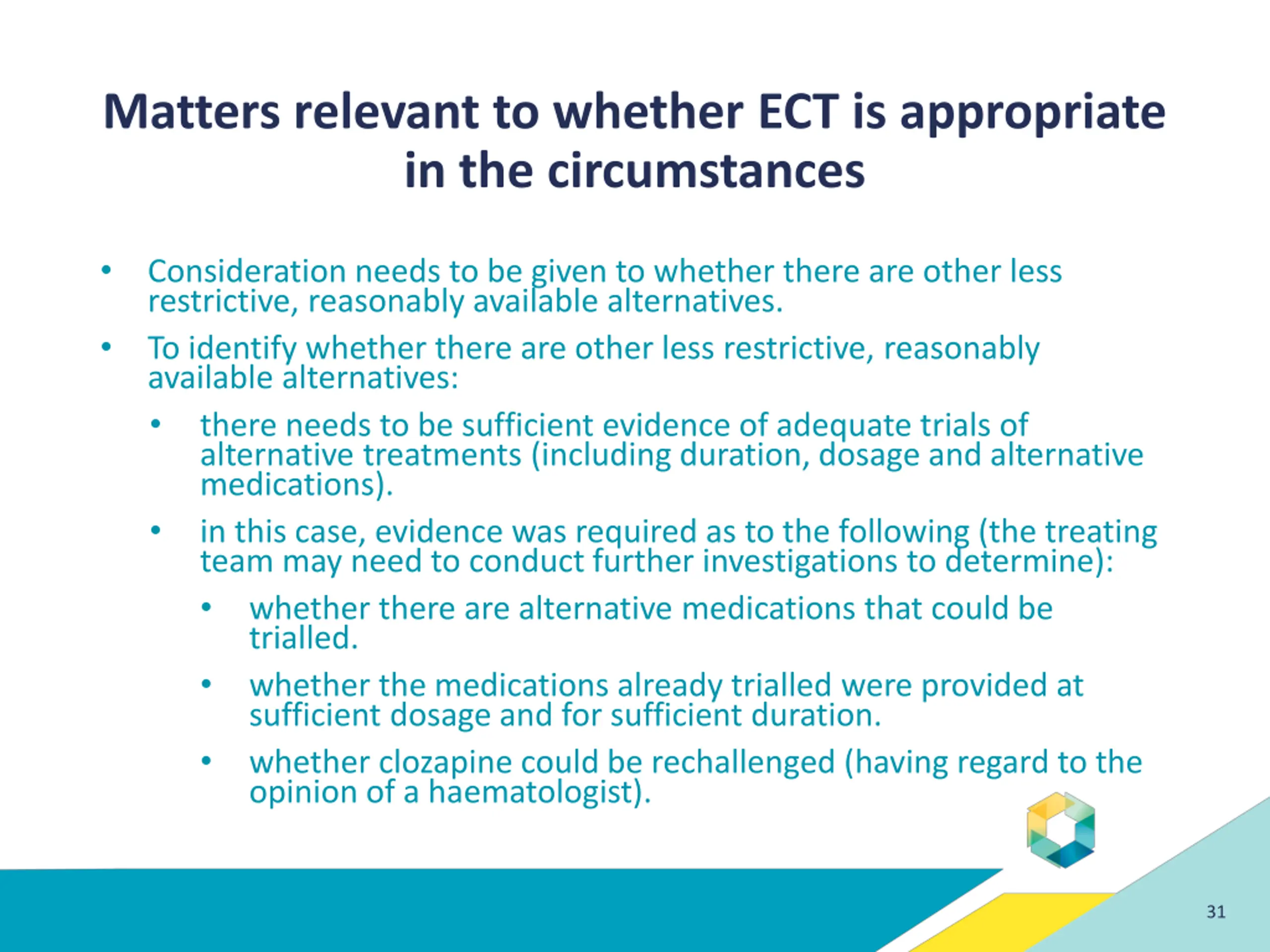 Matters relevant to whether ECT is appropriate in the circumstances

• Consideration needs to be given to whether there are other less restrictive, reasonably available alternatives.

• To identify whether there are other less restrictive, reasonably available alternatives:

• there needs to be sufficient evidence of adequate trials of alternative treatments (including duration, dosage and alternative medications).

• in this case, evidence was required as to the following (the treating team may need to conduct further investigations to determine):

• whether there are alternative medications that could be trialled.

• whether the medications already trialled were provided at sufficient dosage and for sufficient duration.

• whether clozapine could be rechallenged (having regard to the opinion of a haematologist).

31